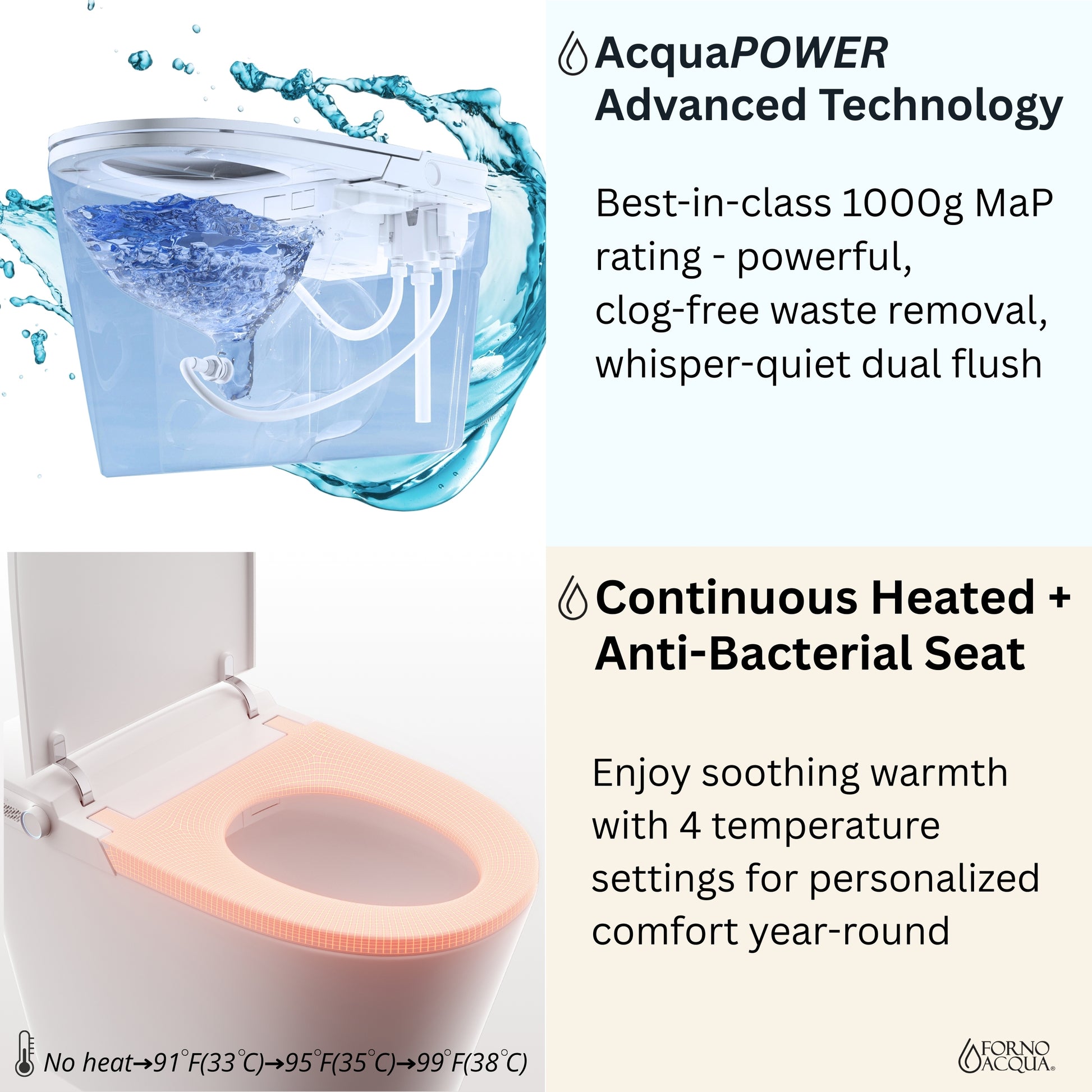 AcquaPOWER Advanced Technology

Best-in-class 1000g MaP rating - powerful, clog-free waste removal, whisper-quiet dual flush

Continuous Heated + Anti-Bacterial Seat

Enjoy soothing warmth with 4 temperature settings for personalized comfort year-round

No heat→91°F(33°C)→95°F(35°C)→99°F(38°C)

FORNO ACQUA®